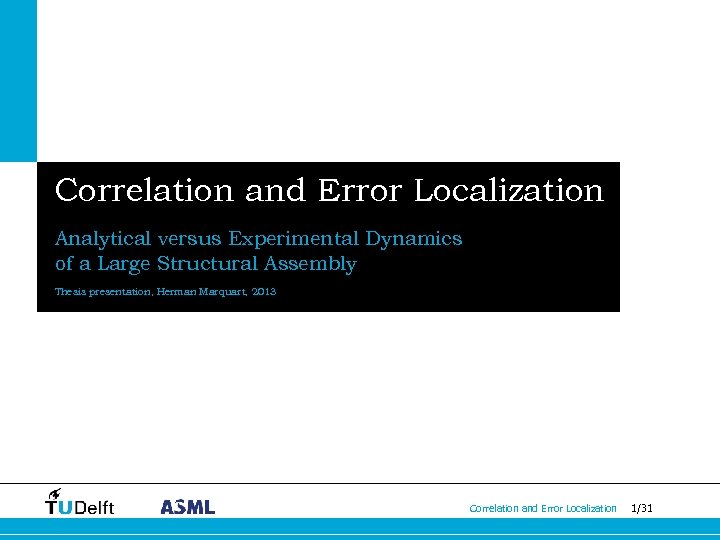 Correlation and Error Localization

Analytical versus Experimental Dynamics of a Large Structural Assembly

Thesis presentation, Herman Marquart, 2013

TUDelft ASML

Correlation and Error Localization 1/31